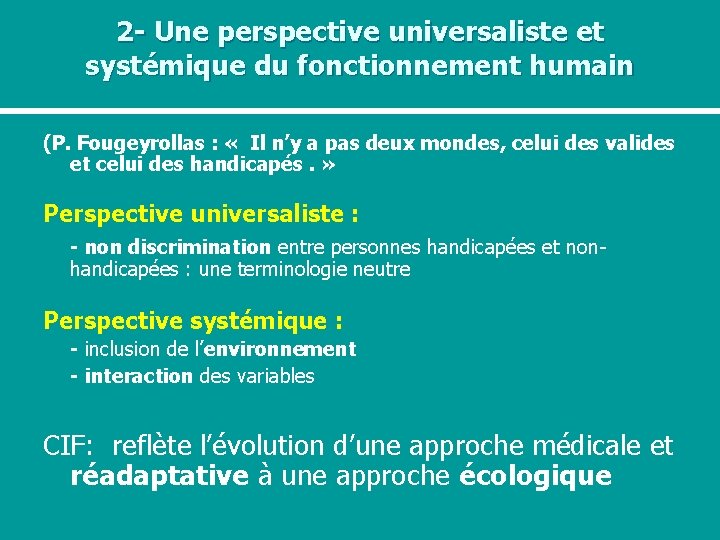 2- Une perspective universaliste et systémique du fonctionnement humain

(P. Fougeyrollas : « Il n'y a pas deux mondes, celui des valides et celui des handicapés . »

Perspective universaliste :

- non discrimination entre personnes handicapées et non-handicapées : une terminologie neutre

Perspective systémique :

- inclusion de l'environnement

- interaction des variables

CIF: reflète l'évolution d'une approche médicale et réadaptative à une approche écologique